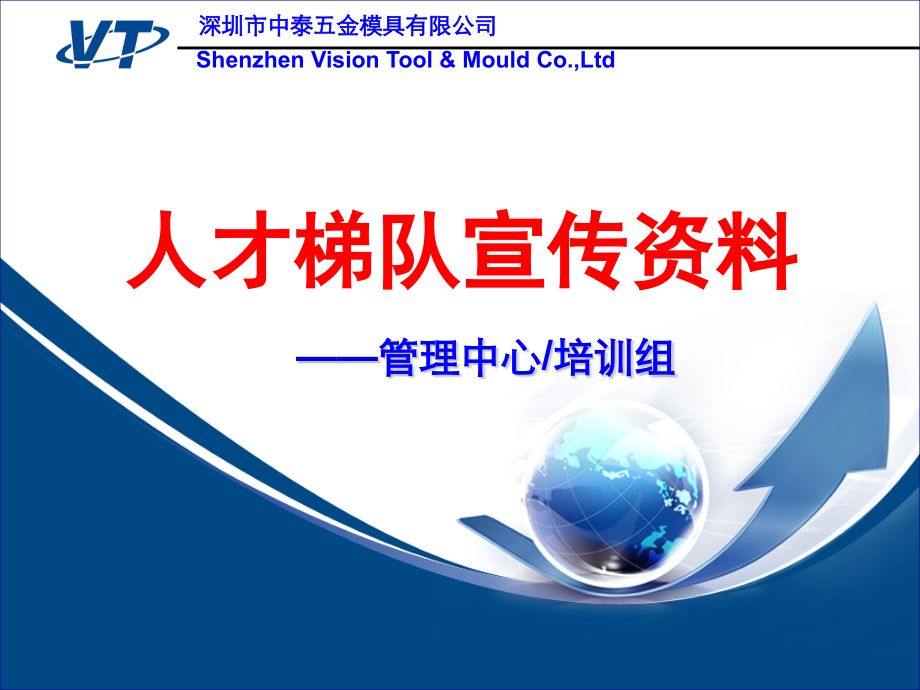 VT

深圳市中泰五金模具有限公司

Shenzhen Vision Tool & Mould Co.,Ltd

人才梯队宣传资料

——管理中心/培训组